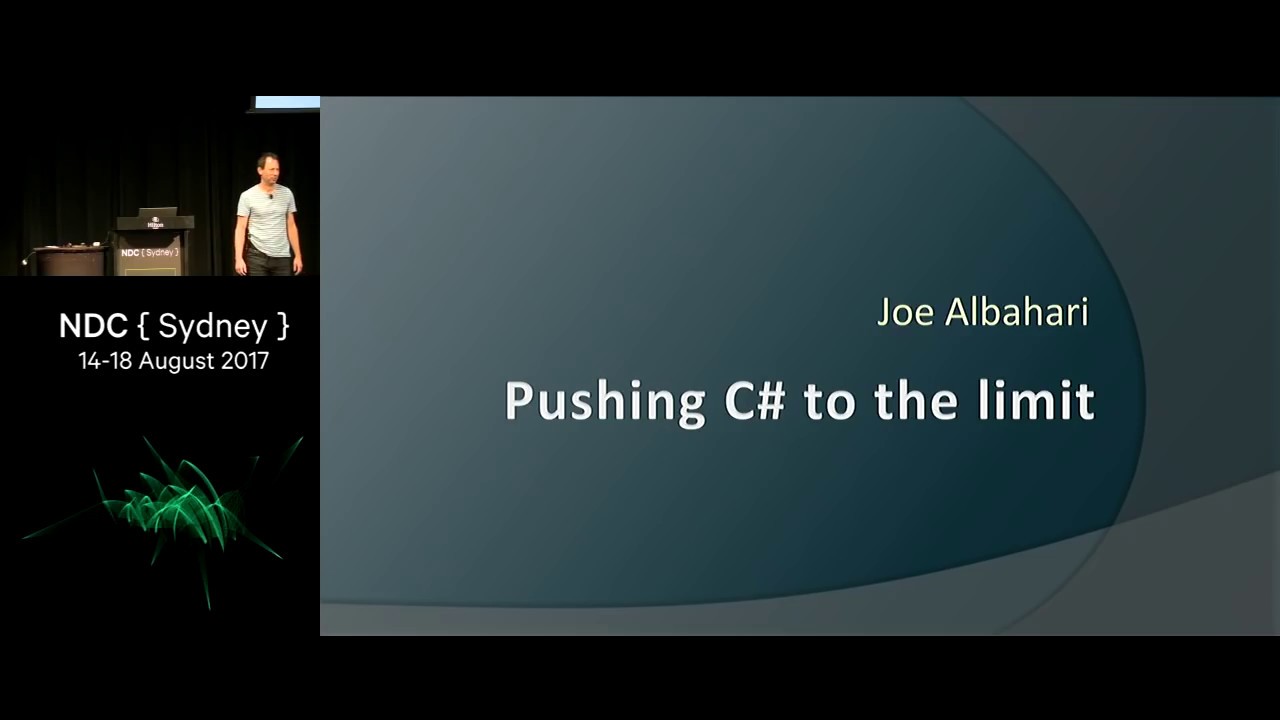 Hilton

NDC { Sydney }

NDC { Sydney }
14-18 August 2017

Joe Albahari

Pushing C# to the limit